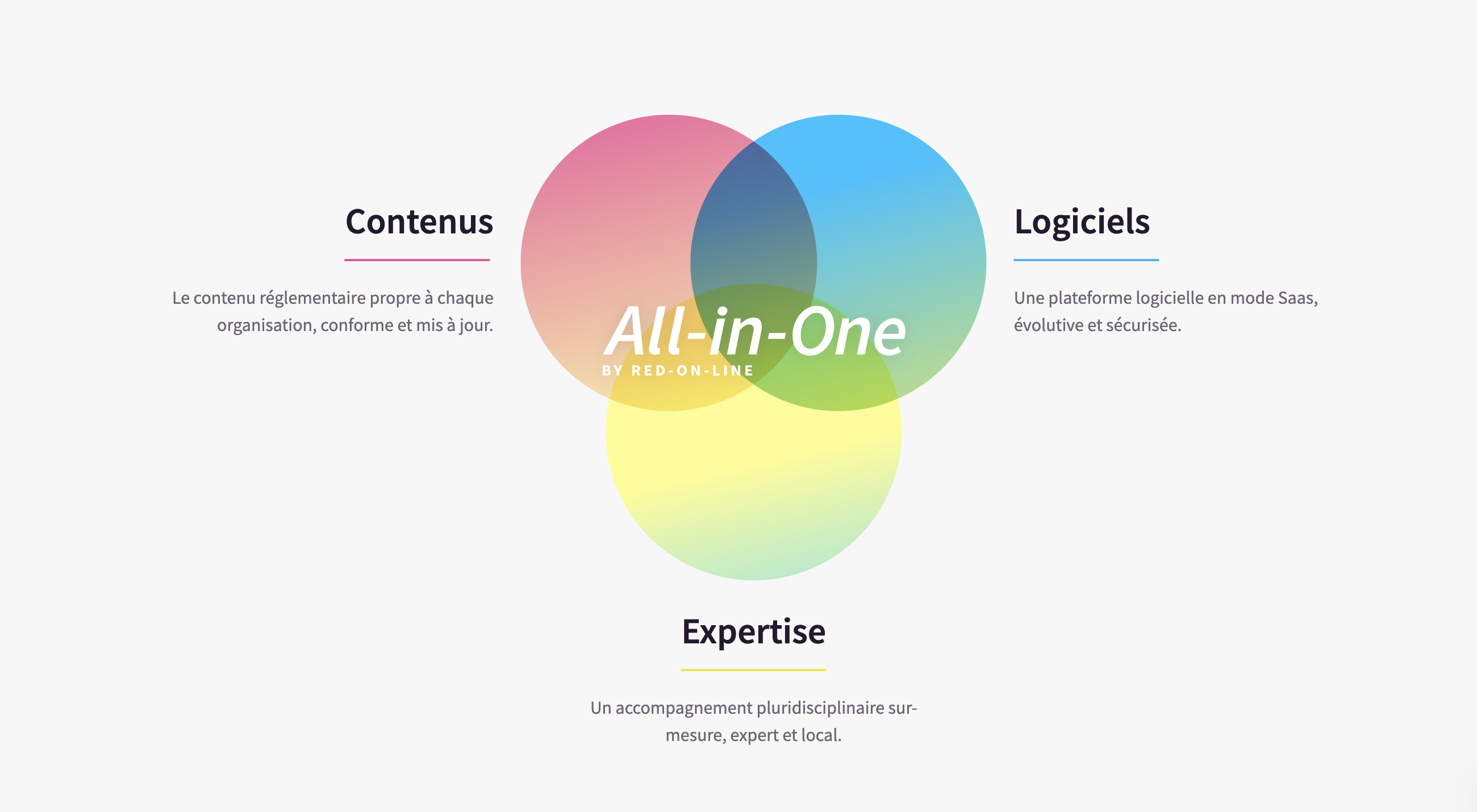 Contenus

Le contenu réglementaire propre à chaque organisation, conforme et mis à jour.

All-in-One
BY RED-ON-LINE

Logiciels

Une plateforme logicielle en mode Saas, évolutive et sécurisée.

Expertise

Un accompagnement pluridisciplinaire sur-mesure, expert et local.